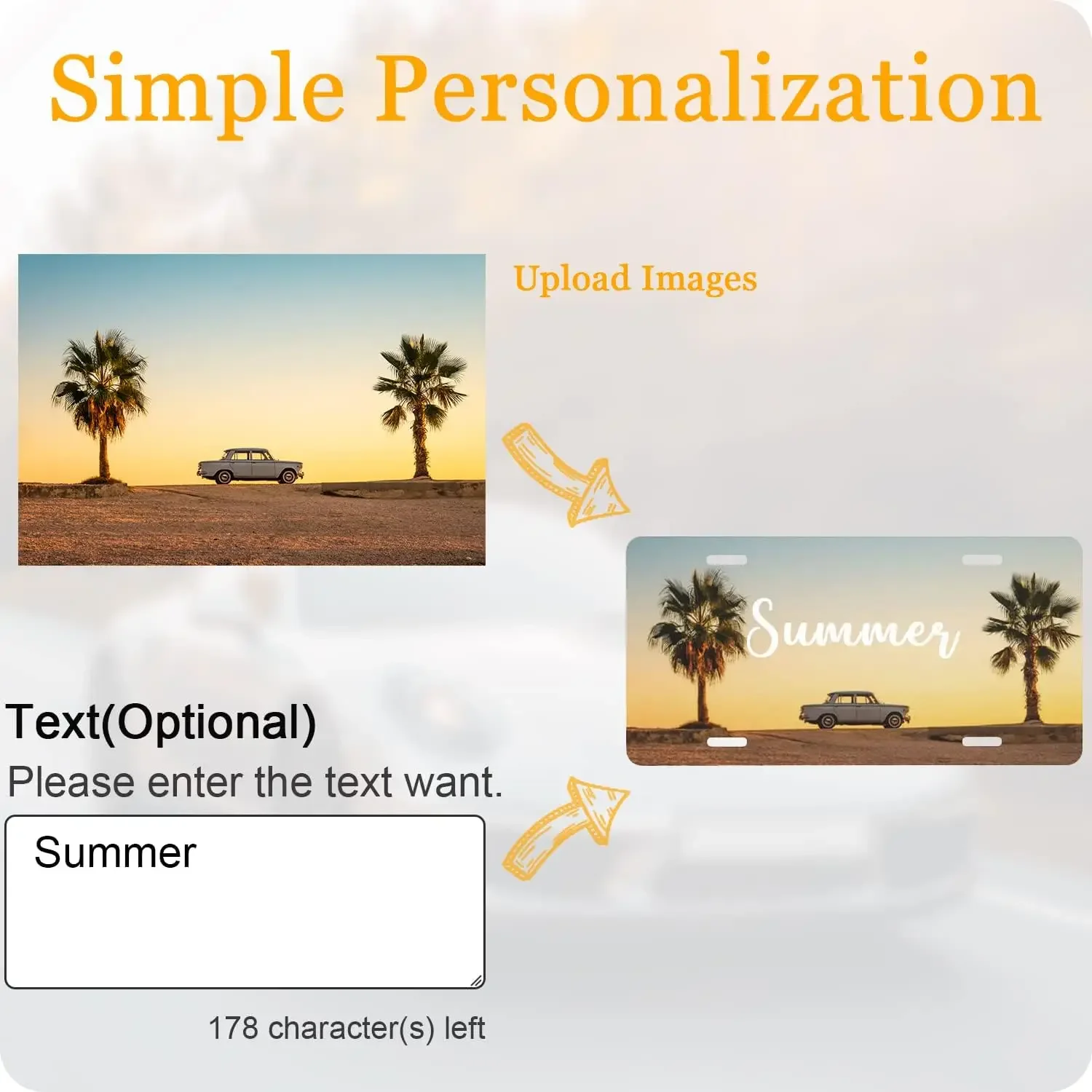 Simple Personalization

Upload Images

Summer

Text(Optional)

Please enter the text want.

Summer

178 character(s) left